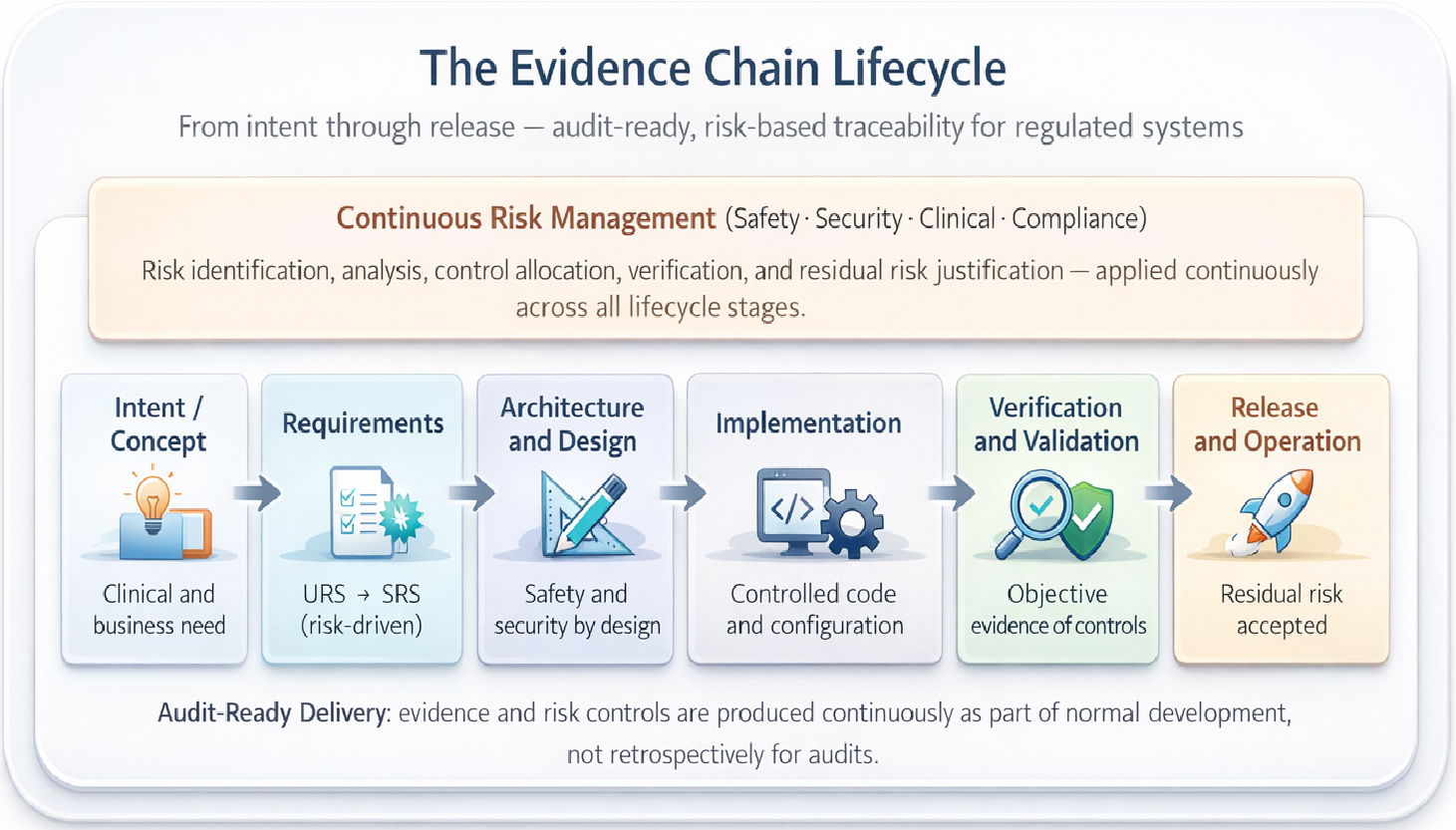 The Evidence Chain Lifecycle

From intent through release — audit-ready, risk-based traceability for regulated systems

Continuous Risk Management (Safety · Security · Clinical · Compliance)

Risk identification, analysis, control allocation, verification, and residual risk justification — applied continuously across all lifecycle stages.

Intent / Concept

Clinical and business need

Requirements

URS → SRS (risk-driven)

Architecture and Design

Safety and security by design

Implementation

</>

Controlled code and configuration

Verification and Validation

Objective evidence of controls

Release and Operation

Residual risk accepted

Audit-Ready Delivery: evidence and risk controls are produced continuously as part of normal development, not retrospectively for audits.